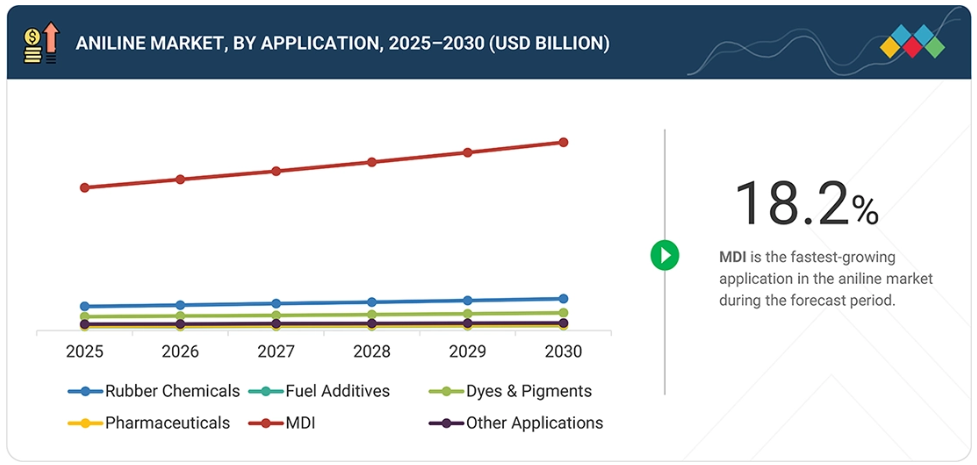 ANILINE MARKET, BY APPLICATION, 2025–2030 (USD BILLION)

2025 2026 2027 2028 2029 2030

Rubber Chemicals
Fuel Additives
Dyes & Pigments
Pharmaceuticals
MDI
Other Applications

18.2%

MDI is the fastest-growing application in the aniline market during the forecast period.